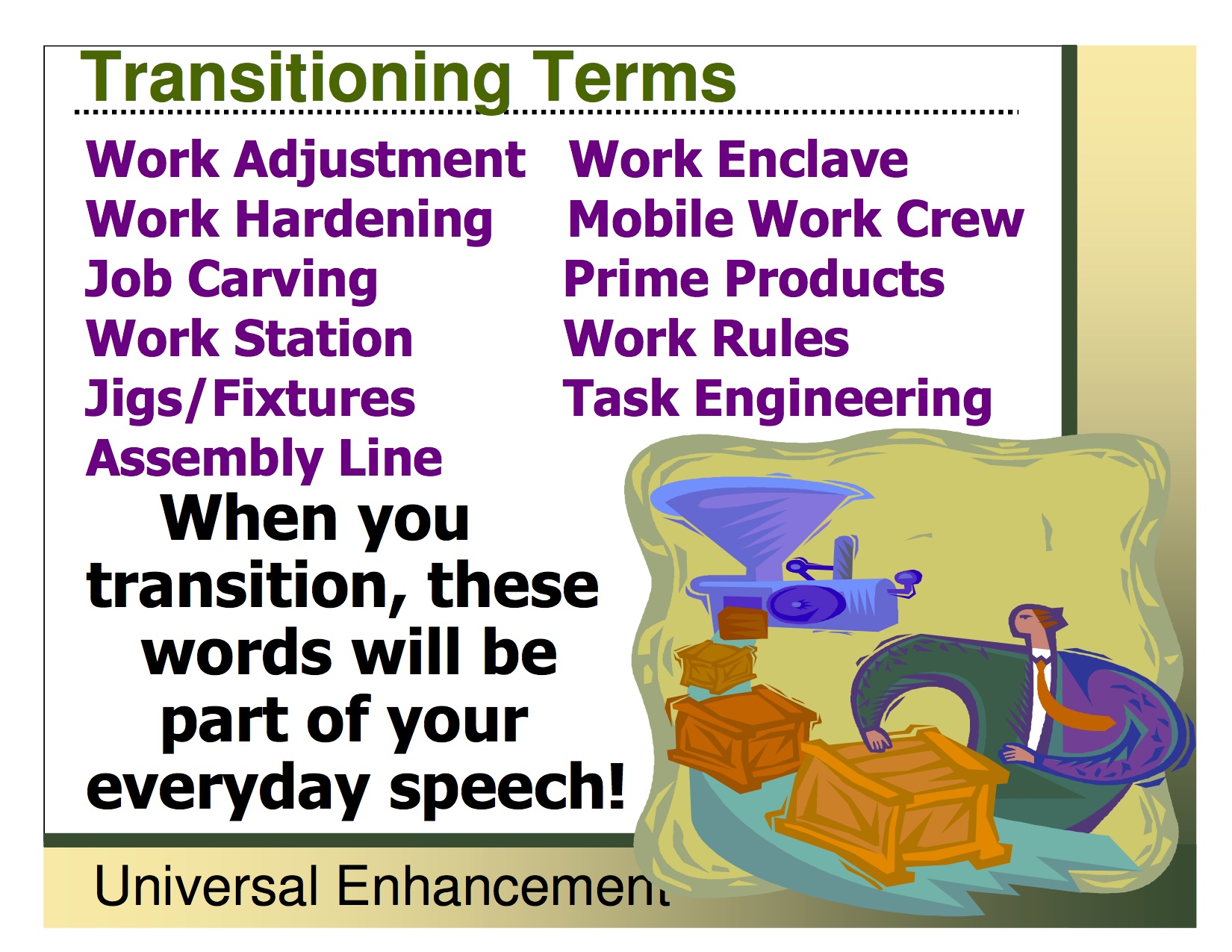 Transitioning Terms

Work Adjustment
Work Hardening
Job Carving
Work Station
Jigs/Fixtures
Assembly Line

Work Enclave
Mobile Work Crew
Prime Products
Work Rules
Task Engineering

When you transition, these words will be part of your everyday speech!

Universal Enhancement